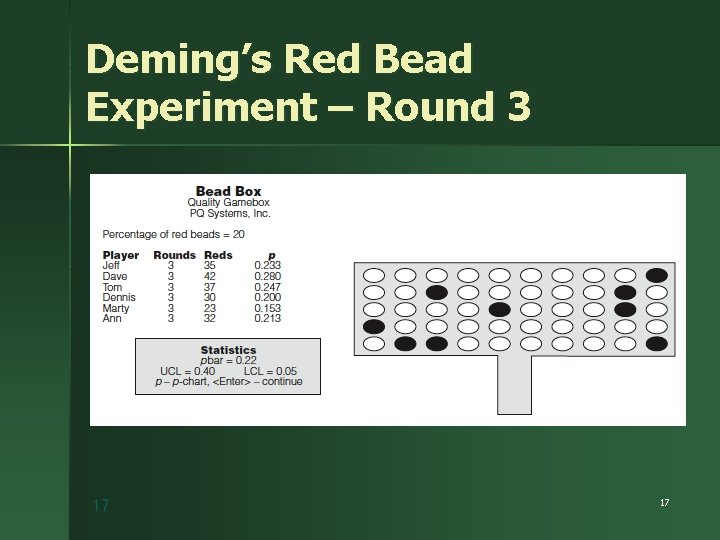 Deming's Red Bead Experiment – Round 3

Bead Box
Quality Gamebox
PQ Systems, Inc.

Percentage of red beads = 20

| Player | Rounds | Reds | p |
|---|---|---|---|
| Jeff | 3 | 35 | 0.233 |
| Dave | 3 | 42 | 0.280 |
| Tom | 3 | 37 | 0.247 |
| Dennis | 3 | 30 | 0.200 |
| Marty | 3 | 23 | 0.153 |
| Ann | 3 | 32 | 0.213 |

Statistics
pbar = 0.22
UCL = 0.40 LCL = 0.05
p – p-chart, <Enter> – continue

17

17